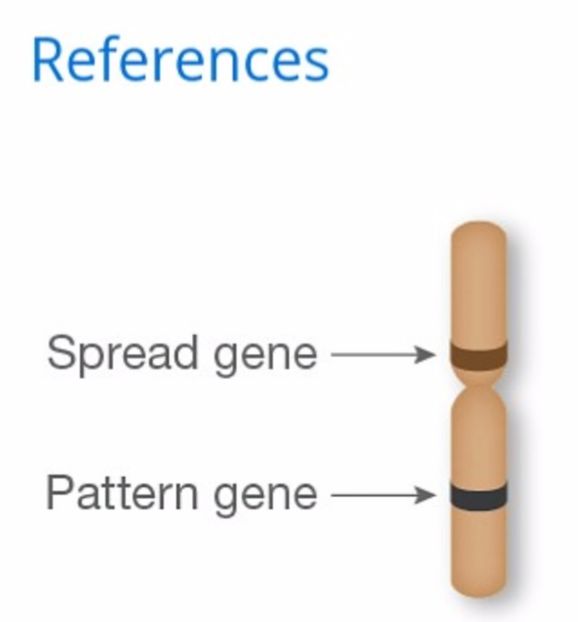 References

Spread gene

Pattern gene